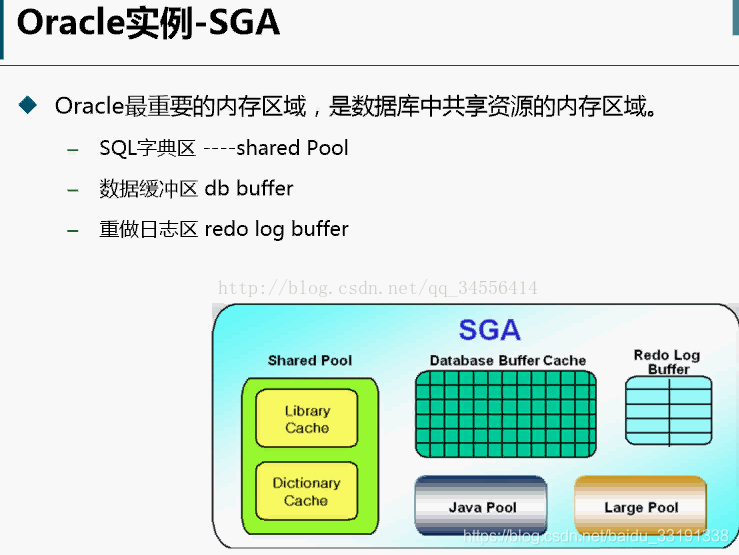 Oracle实例-SGA

◆ Oracle最重要的内存区域，是数据库中共享资源的内存区域。

– SQL字典区 ----shared Pool

– 数据缓冲区 db buffer

– 重做日志区 redo log buffer

http://blog.csdn.net/qq_34556414

SGA

Shared Pool

Library Cache

Dictionary Cache

Database Buffer Cache

Redo Log Buffer

Java Pool

Large Pool

https://blog.csdn.net/baidu_33191338